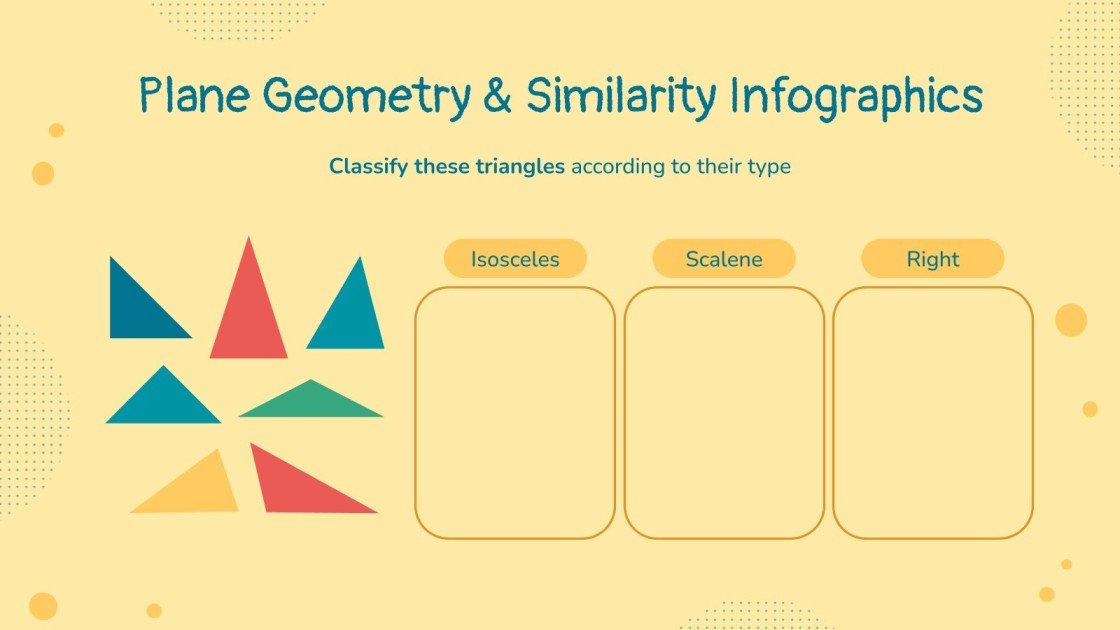 Plane Geometry & Similarity Infographics

Classify these triangles according to their type

Isosceles

Scalene

Right